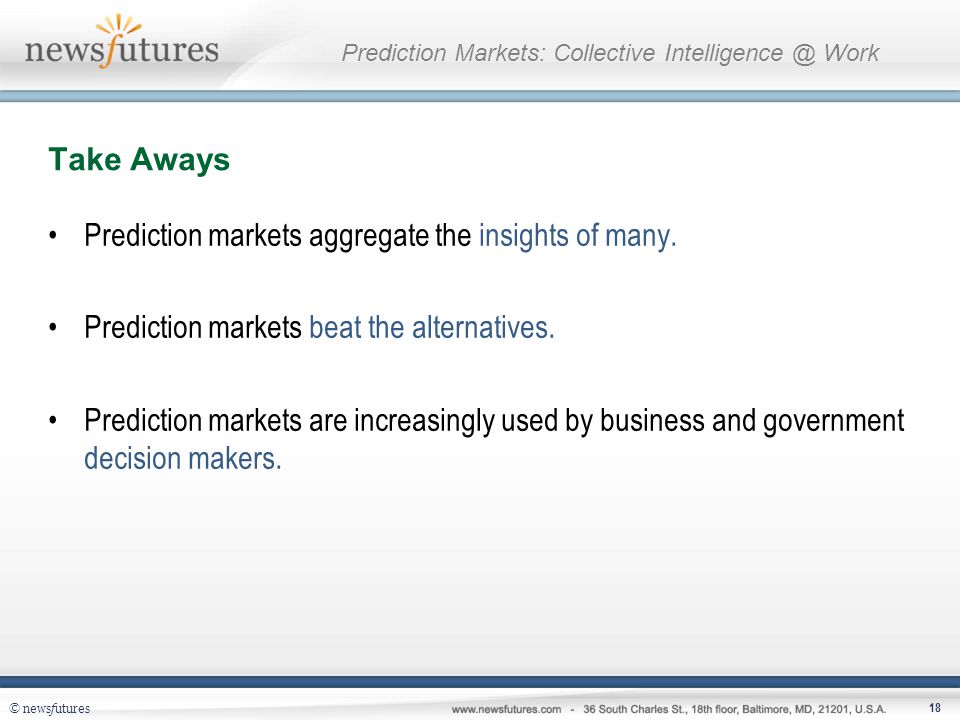 newsfutures

Prediction Markets: Collective Intelligence @ Work

Take Aways

• Prediction markets aggregate the insights of many.

• Prediction markets beat the alternatives.

• Prediction markets are increasingly used by business and government decision makers.

© newsfutures

www.newsfutures.com - 36 South Charles St., 18th floor, Baltimore, MD, 21201, U.S.A.

18